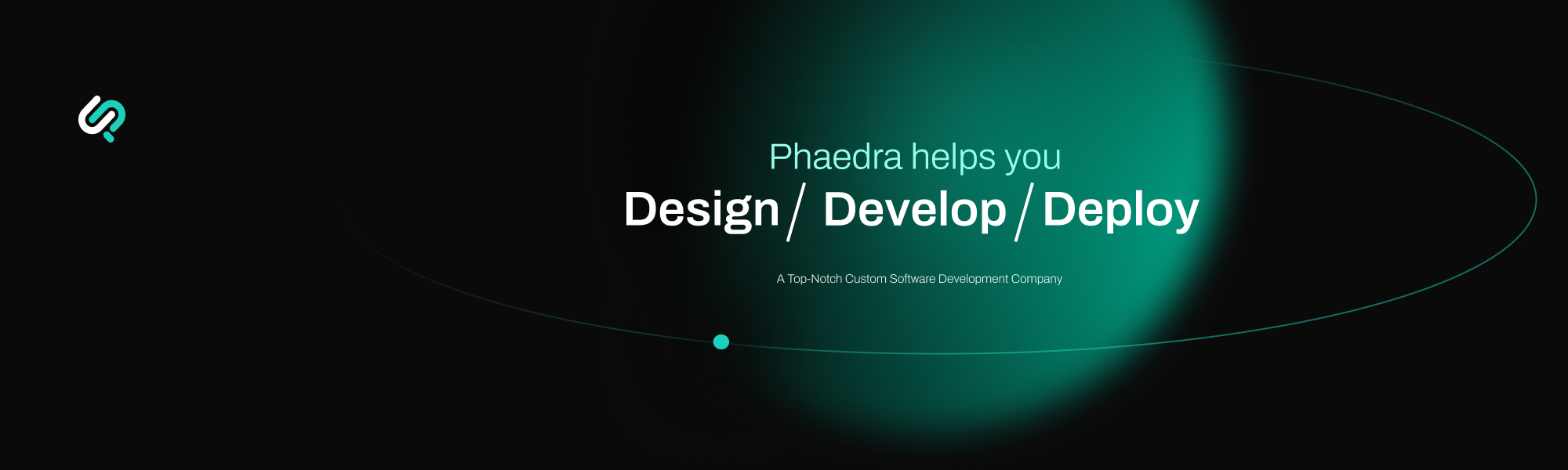 Phaedra helps you

Design / Develop / Deploy

A Top-Notch Custom Software Development Company